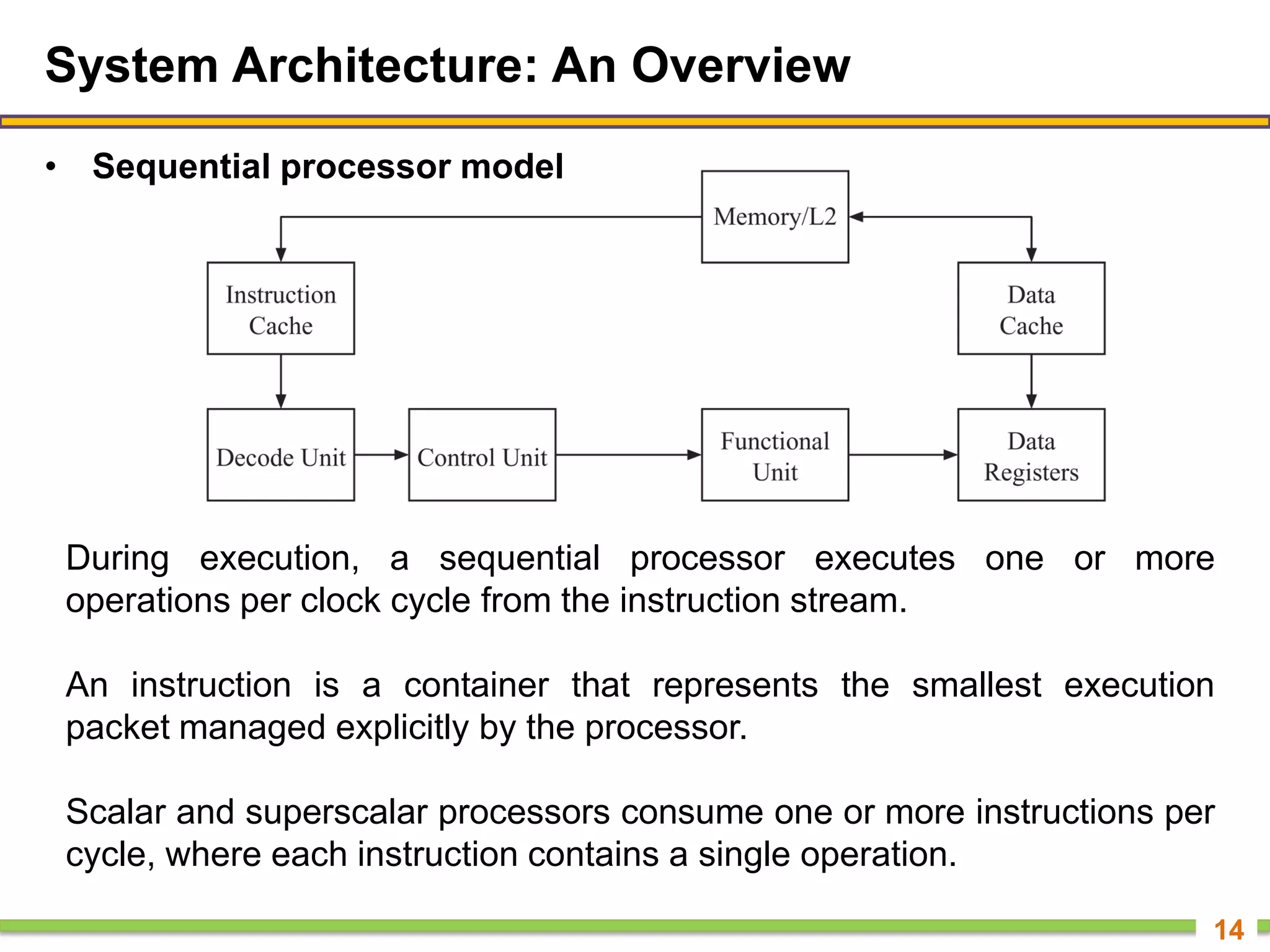 System Architecture: An Overview

• Sequential processor model

Memory/L2

Instruction Cache

Data Cache

Decode Unit

Control Unit

Functional Unit

Data Registers

During execution, a sequential processor executes one or more operations per clock cycle from the instruction stream.

An instruction is a container that represents the smallest execution packet managed explicitly by the processor.

Scalar and superscalar processors consume one or more instructions per cycle, where each instruction contains a single operation.

14